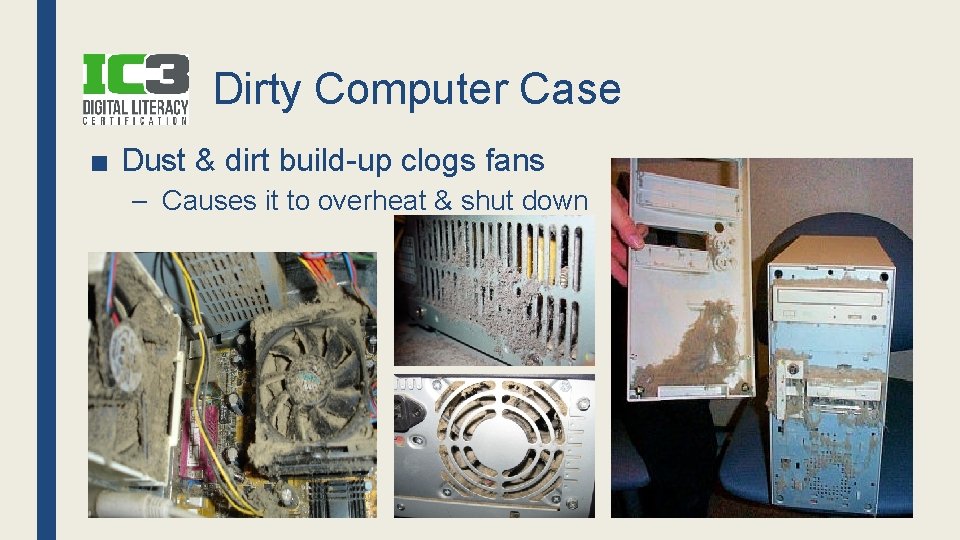 IC3
DIGITAL LITERACY
CERTIFICATION

Dirty Computer Case

■ Dust & dirt build-up clogs fans
– Causes it to overheat & shut down